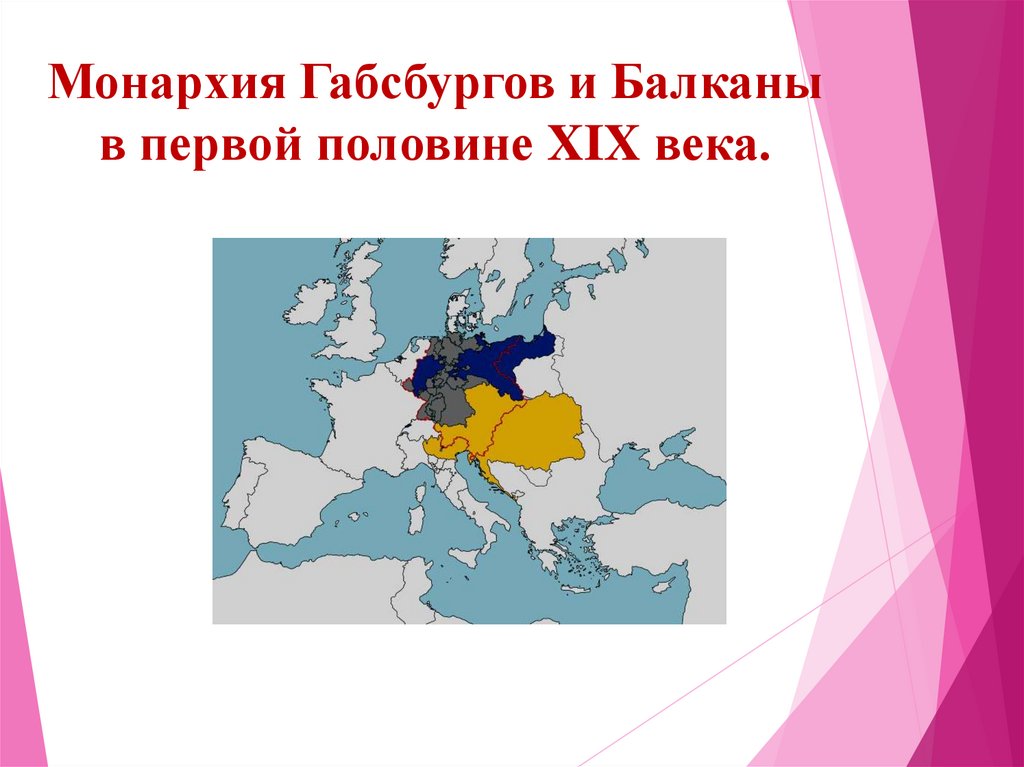 Монархия Габсбургов и Балканы в первой половине XIX века.